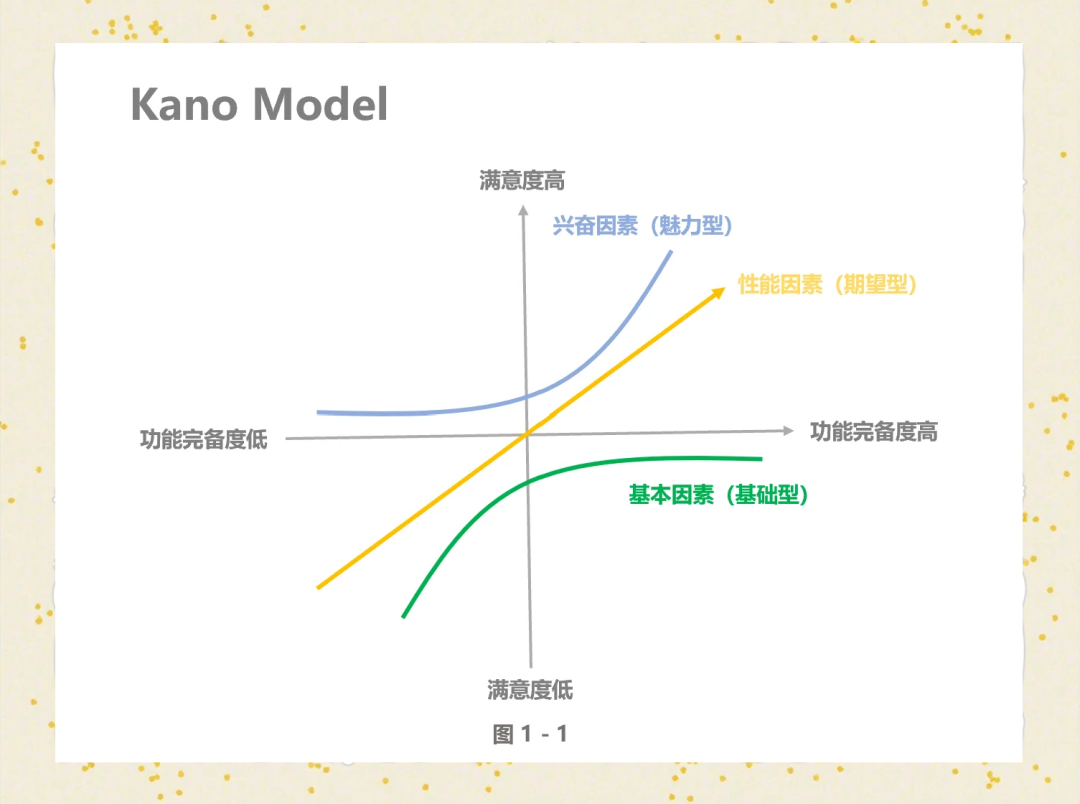 Kano Model

满意度高

兴奋因素（魅力型）

性能因素（期望型）

功能完备度低

功能完备度高

基本因素（基础型）

满意度低

图 1 - 1